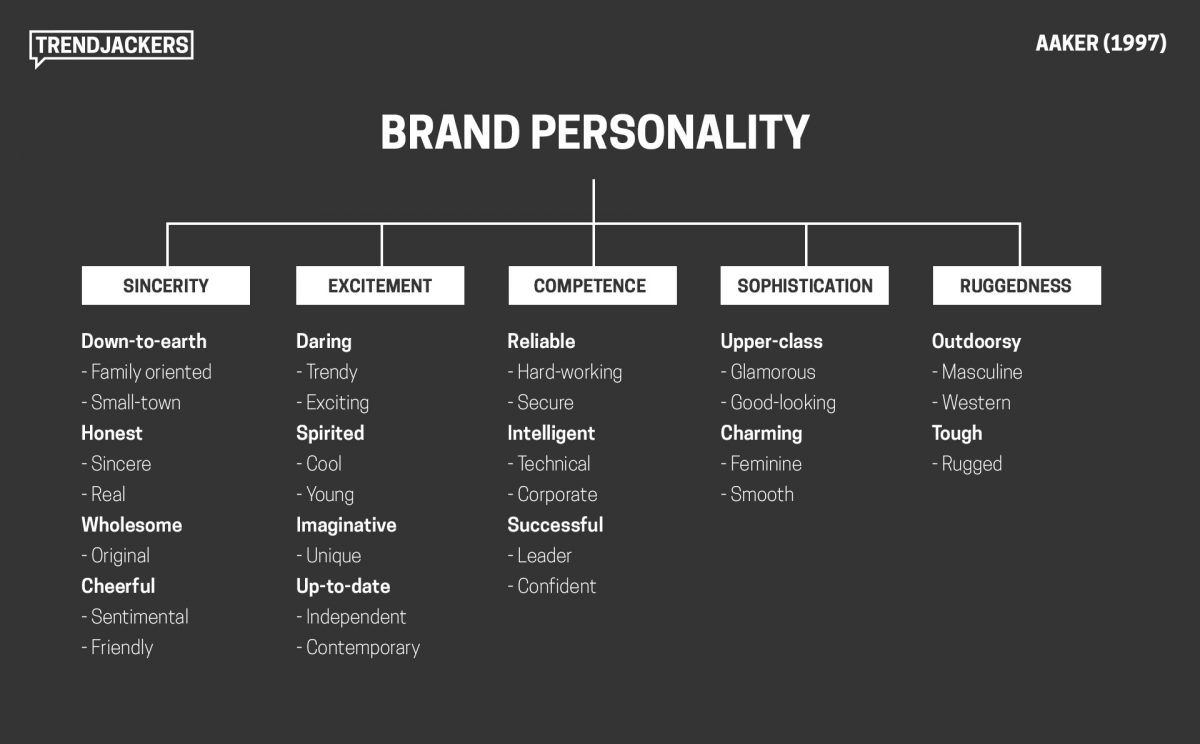 TRENDJACKERS

AAKER (1997)

BRAND PERSONALITY

SINCERITY

Down-to-earth
- Family oriented
- Small-town
Honest
- Sincere
- Real
Wholesome
- Original
Cheerful
- Sentimental
- Friendly

EXCITEMENT

Daring
- Trendy
- Exciting
Spirited
- Cool
- Young
Imaginative
- Unique
Up-to-date
- Independent
- Contemporary

COMPETENCE

Reliable
- Hard-working
- Secure
Intelligent
- Technical
- Corporate
Successful
- Leader
- Confident

SOPHISTICATION

Upper-class
- Glamorous
- Good-looking
Charming
- Feminine
- Smooth

RUGGEDNESS

Outdoorsy
- Masculine
- Western
Tough
- Rugged